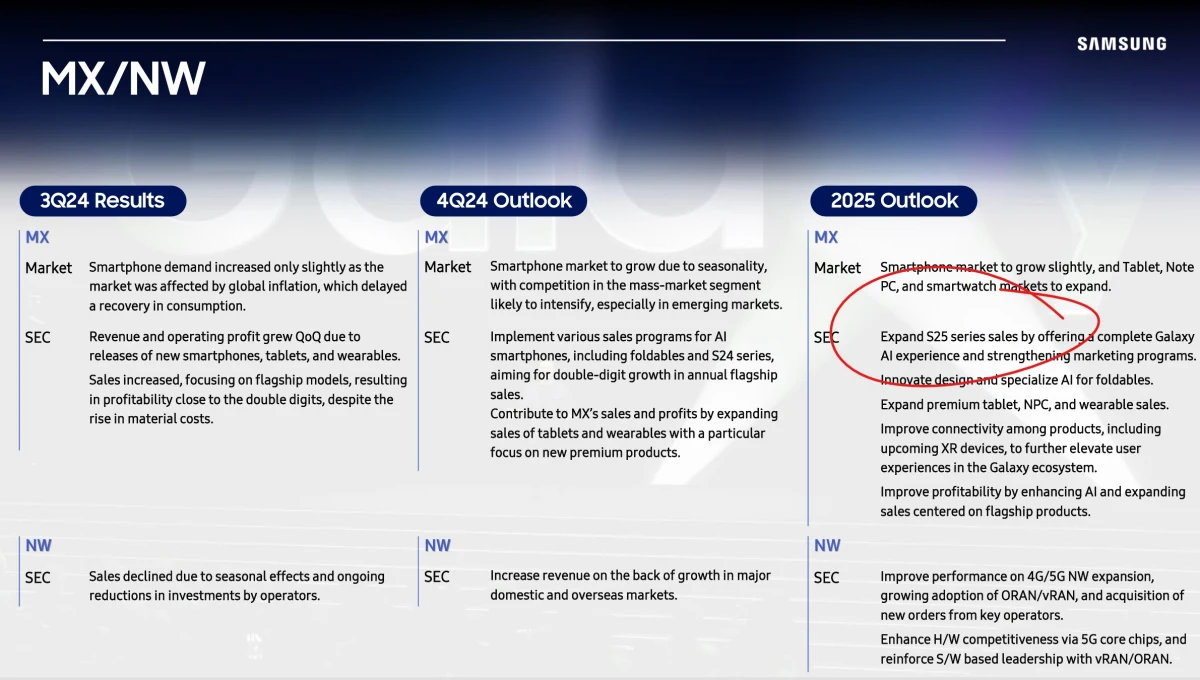 SAMSUNG

MX/NW

3Q24 Results

MX

Market Smartphone demand increased only slightly as the market was affected by global inflation, which delayed a recovery in consumption.

SEC Revenue and operating profit grew QoQ due to releases of new smartphones, tablets, and wearables.

Sales increased, focusing on flagship models, resulting in profitability close to the double digits, despite the rise in material costs.

NW

SEC Sales declined due to seasonal effects and ongoing reductions in investments by operators.

4Q24 Outlook

MX

Market Smartphone market to grow due to seasonality, with competition in the mass-market segment likely to intensify, especially in emerging markets.

SEC Implement various sales programs for AI smartphones, including foldables and S24 series, aiming for double-digit growth in annual flagship sales.

Contribute to MX's sales and profits by expanding sales of tablets and wearables with a particular focus on new premium products.

NW

SEC Increase revenue on the back of growth in major domestic and overseas markets.

2025 Outlook

MX

Market Smartphone market to grow slightly, and Tablet, Note PC, and smartwatch markets to expand.

SEC Expand S25 series sales by offering a complete Galaxy AI experience and strengthening marketing programs.

Innovate design and specialize AI for foldables.

Expand premium tablet, NPC, and wearable sales.

Improve connectivity among products, including upcoming XR devices, to further elevate user experiences in the Galaxy ecosystem.

Improve profitability by enhancing AI and expanding sales centered on flagship products.

NW

SEC Improve performance on 4G/5G NW expansion, growing adoption of ORAN/vRAN, and acquisition of new orders from key operators.

Enhance H/W competitiveness via 5G core chips, and reinforce S/W based leadership with vRAN/ORAN.